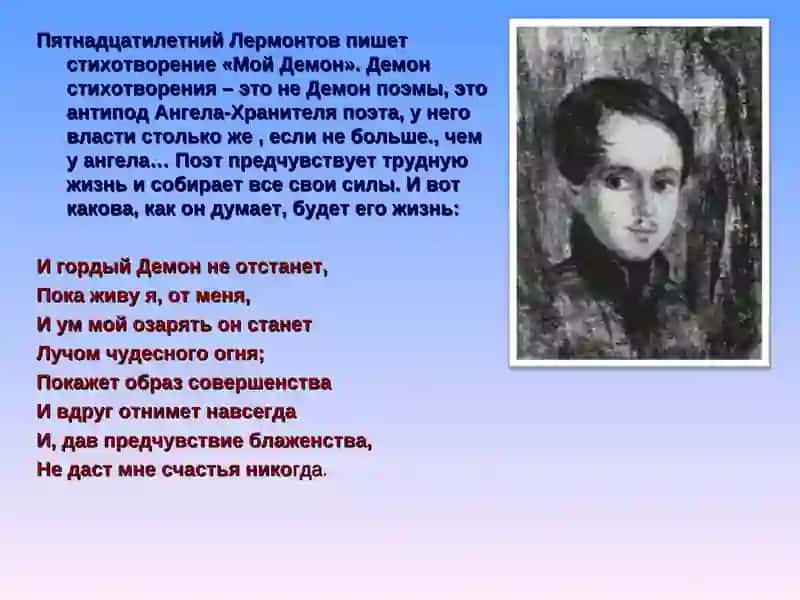 Пятнадцатилетний Лермонтов пишет стихотворение «Мой Демон». Демон стихотворения – это не Демон поэмы, это антипод Ангела-Хранителя поэта, у него власти столько же , если не больше., чем у ангела… Поэт предчувствует трудную жизнь и собирает все свои силы. И вот какова, как он думает, будет его жизнь:

И гордый Демон не отстанет,
Пока живу я, от меня,
И ум мой озарять он станет
Лучом чудесного огня;
Покажет образ совершенства
И вдруг отнимет навсегда
И, дав предчувствие блаженства,
Не даст мне счастья никогда.